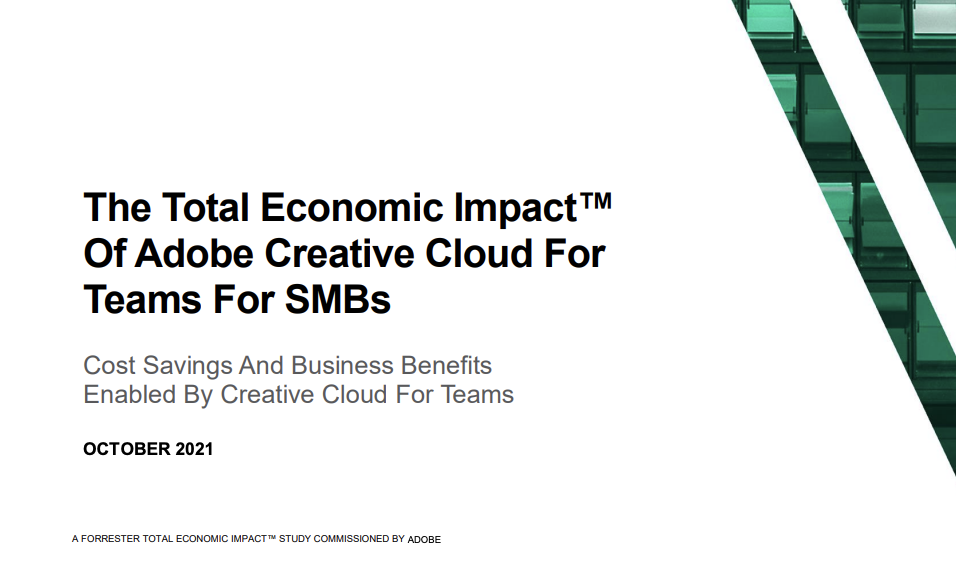 The Total Economic Impact™ Of Adobe Creative Cloud For Teams For SMBs

Cost Savings And Business Benefits Enabled By Creative Cloud For Teams

OCTOBER 2021

A FORRESTER TOTAL ECONOMIC IMPACT™ STUDY COMMISSIONED BY ADOBE